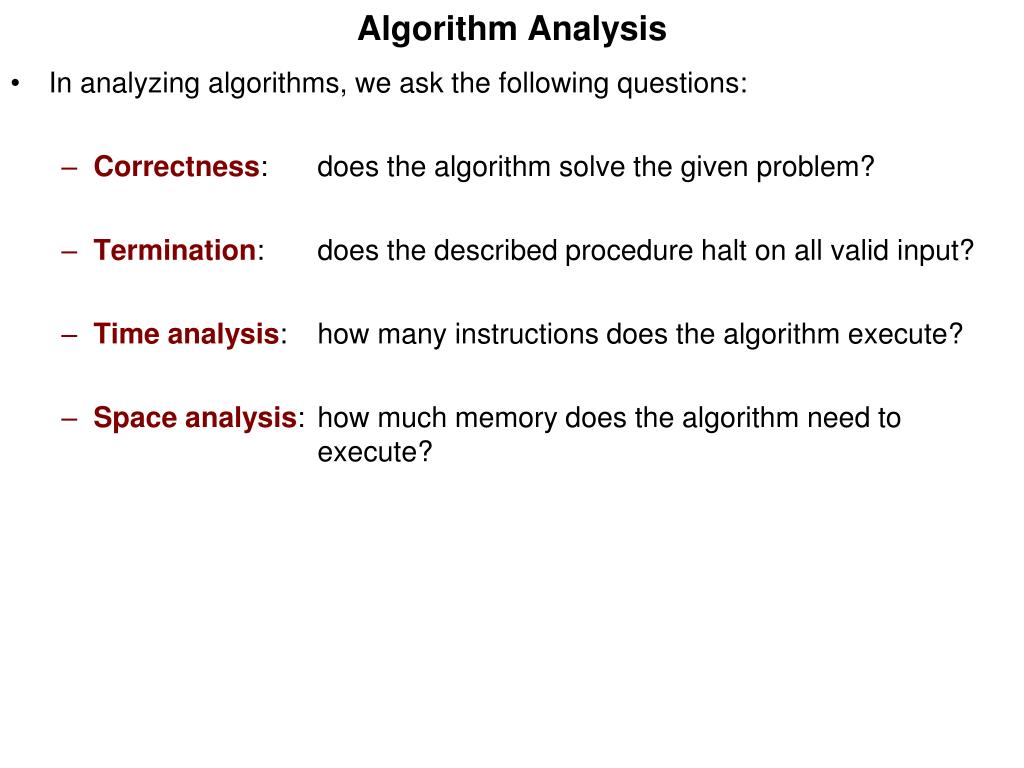 Algorithm Analysis

• In analyzing algorithms, we ask the following questions:

– Correctness: does the algorithm solve the given problem?

– Termination: does the described procedure halt on all valid input?

– Time analysis: how many instructions does the algorithm execute?

– Space analysis: how much memory does the algorithm need to execute?